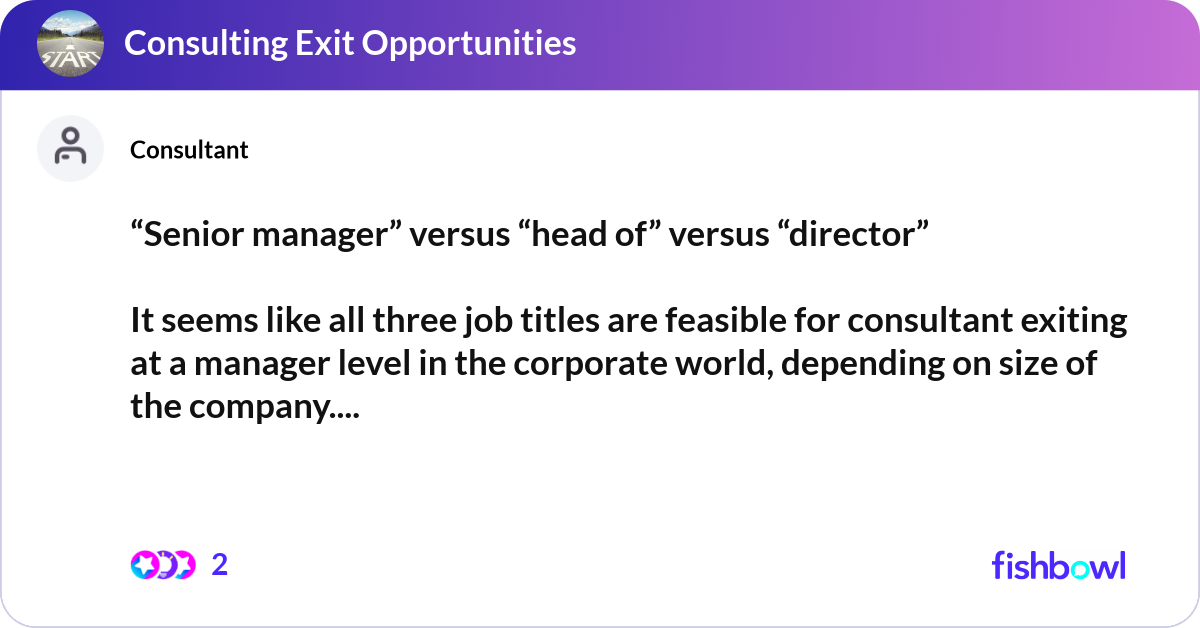 START

Consulting Exit Opportunities

Consultant

“Senior manager” versus “head of” versus “director”

It seems like all three job titles are feasible for consultant exiting at a manager level in the corporate world, depending on size of the company....

2

fishbowl